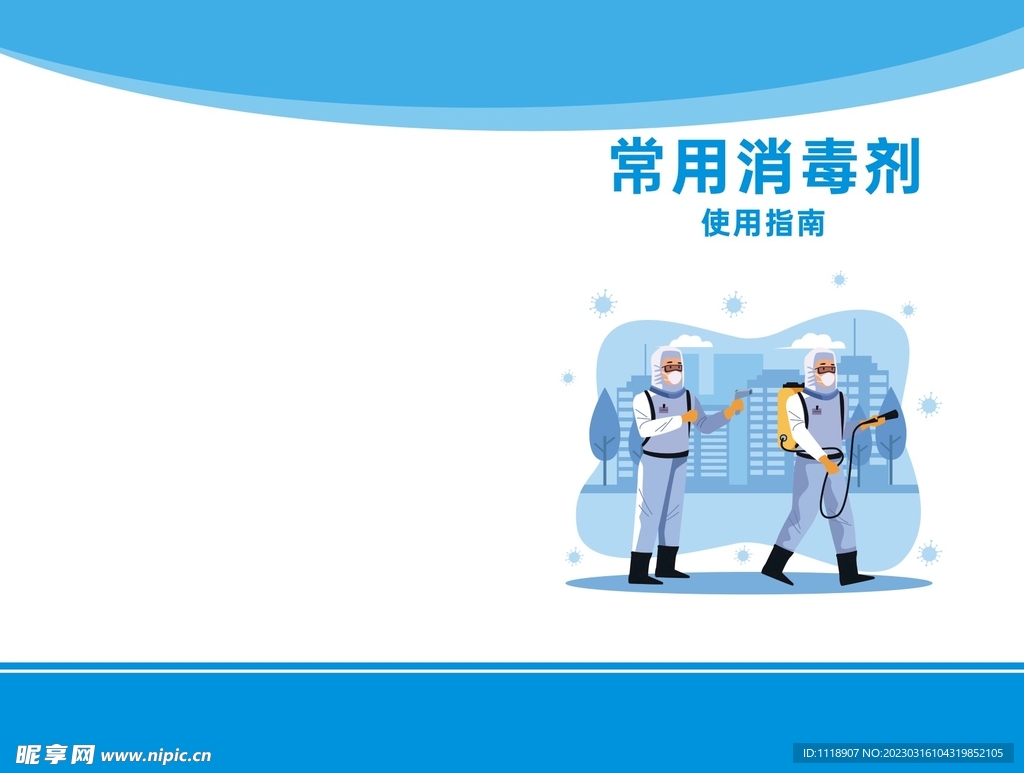 常用消毒剂
使用指南

昵享网 www.nipic.cn

ID:1118907 NO:20230316104319852105